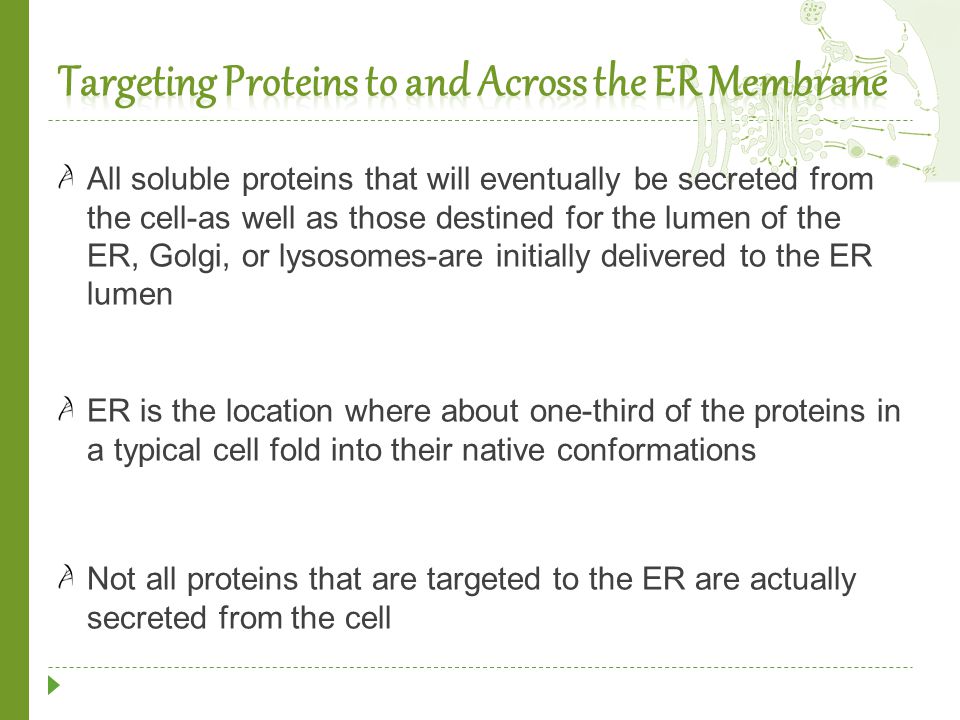 Targeting Proteins to and Across the ER Membrane

All soluble proteins that will eventually be secreted from the cell-as well as those destined for the lumen of the ER, Golgi, or lysosomes-are initially delivered to the ER lumen

ER is the location where about one-third of the proteins in a typical cell fold into their native conformations

Not all proteins that are targeted to the ER are actually secreted from the cell